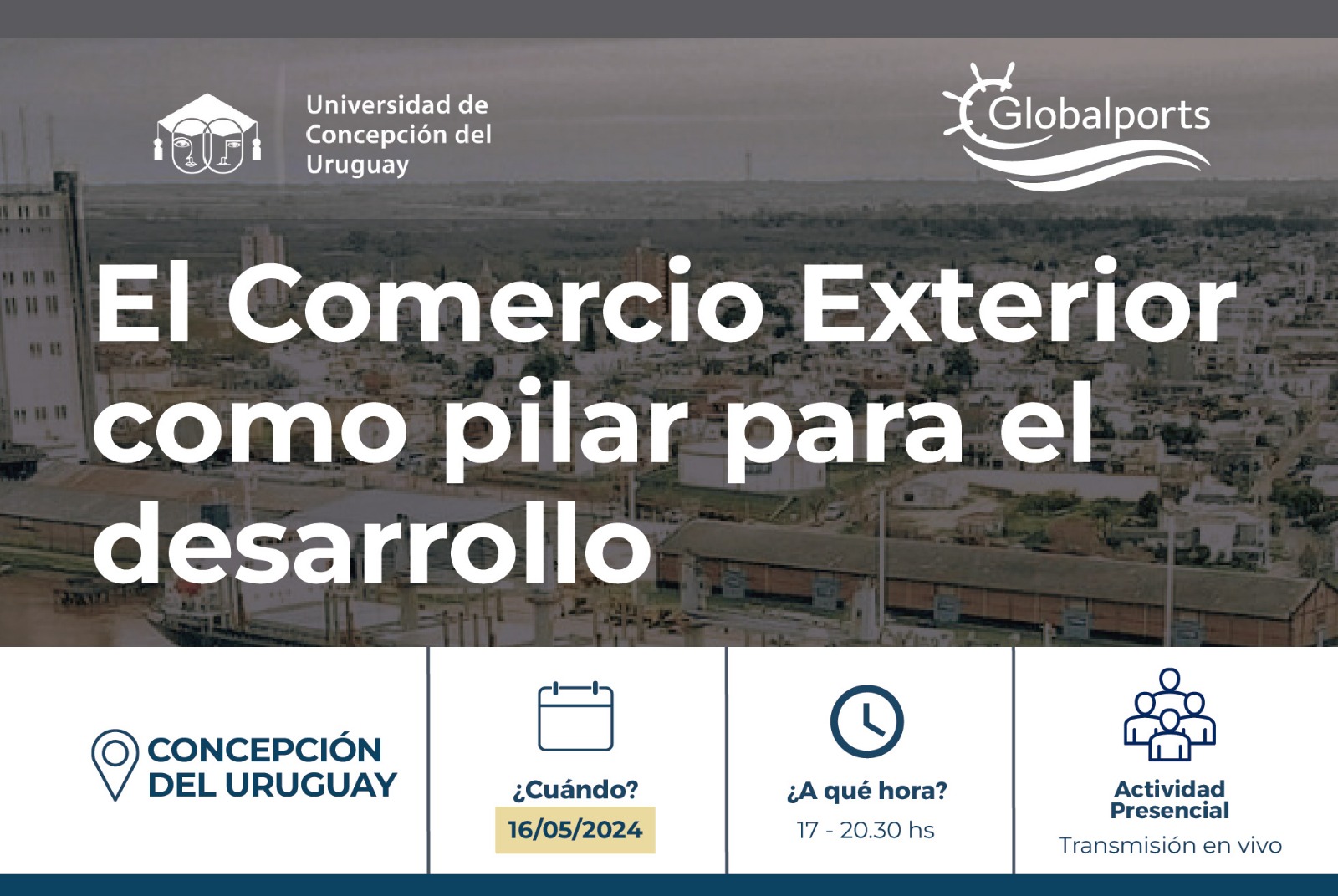 Universidad de Concepción del Uruguay

Globalports

El Comercio Exterior como pilar para el desarrollo

CONCEPCIÓN DEL URUGUAY

¿Cuándo?
16/05/2024

¿A qué hora?
17 - 20.30 hs

Actividad Presencial
Transmisión en vivo